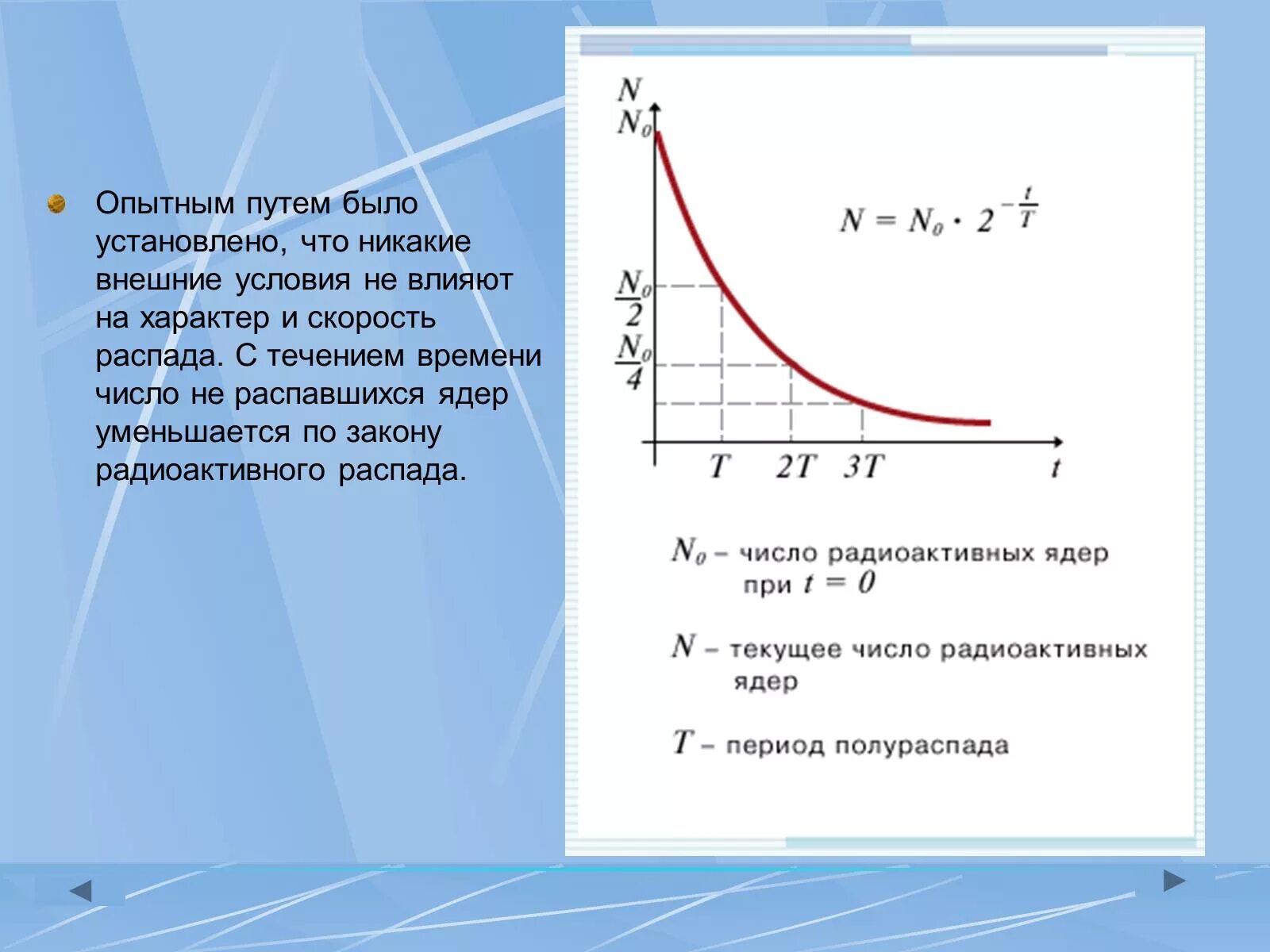 Опытным путем было установлено, что никакие внешние условия не влияют на характер и скорость распада. С течением времени число не распавшихся ядер уменьшается по закону радиоактивного распада.

$N$
$N_0$

$N = N_0 \cdot 2^{-\frac{t}{T}}$

$\frac{N_0}{2}$
$\frac{N_0}{4}$

$T$ $2T$ $3T$ $t$

$N_0$ – число радиоактивных ядер при $t = 0$

$N$ – текущее число радиоактивных ядер

$T$ – период полураспада